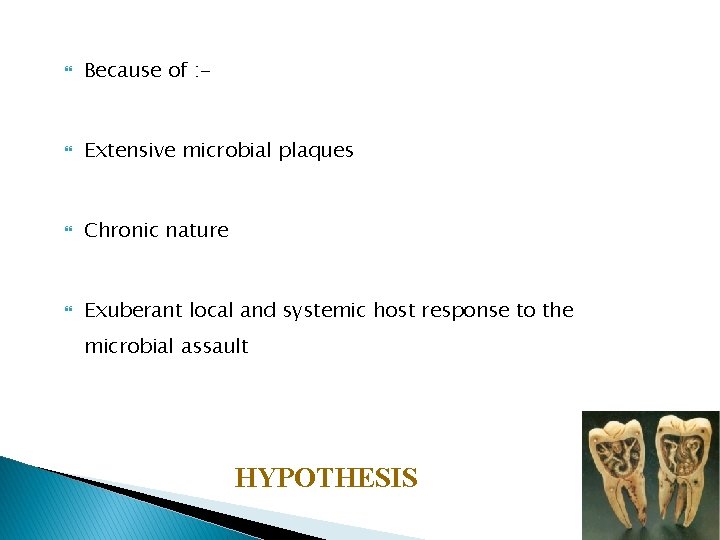 Because of :-

Extensive microbial plaques

Chronic nature

Exuberant local and systemic host response to the microbial assault

HYPOTHESIS